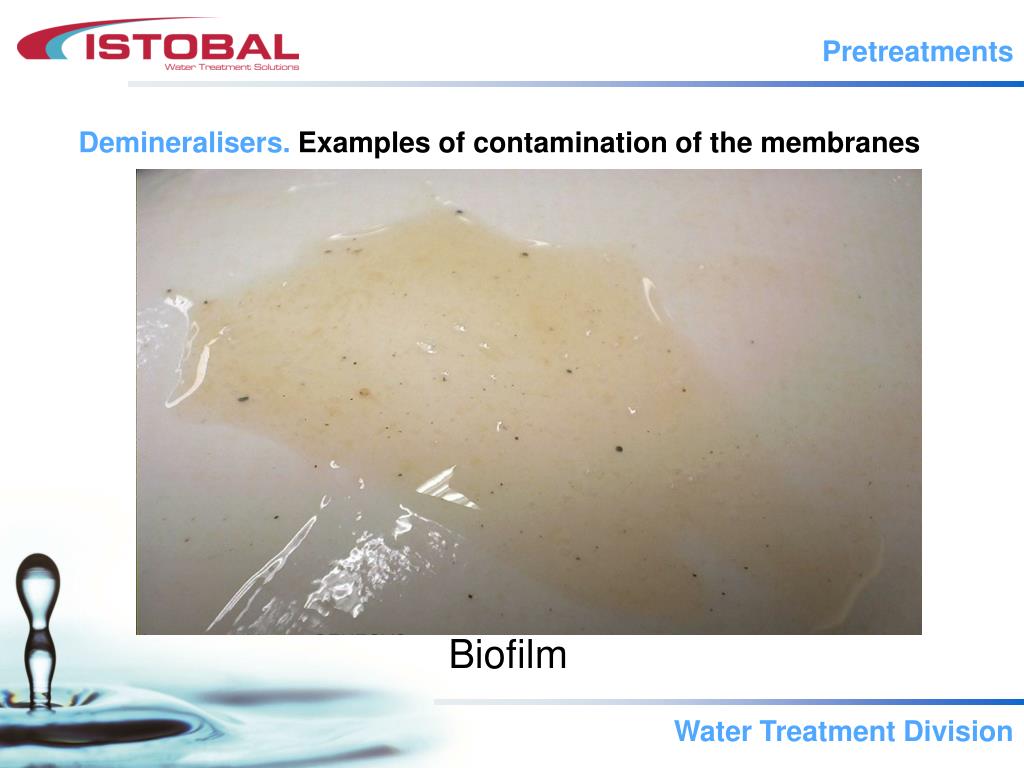 ISTOBAL
Water Treatment Solutions

Pretreatments

Demineralisers. Examples of contamination of the membranes

Biofilm

Water Treatment Division